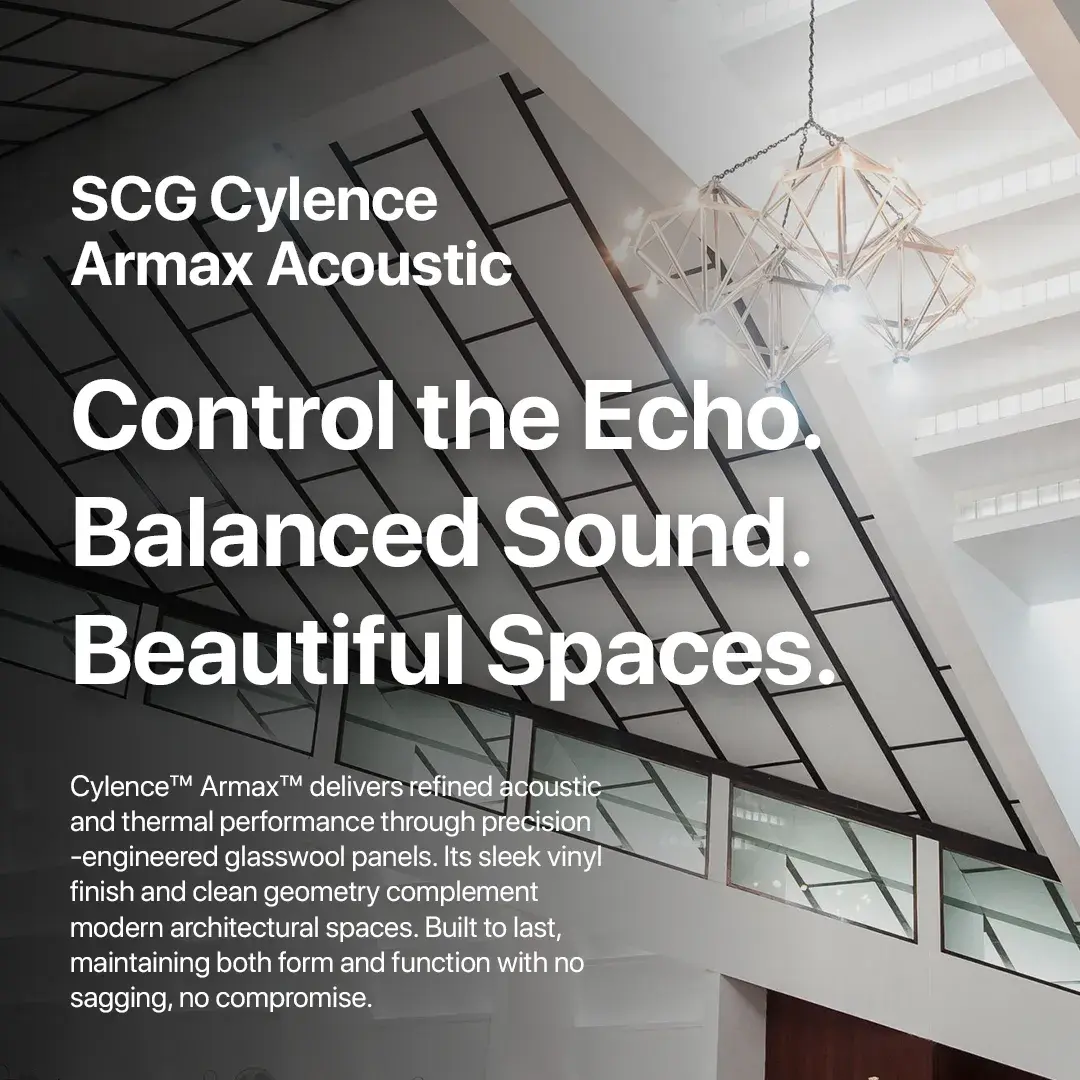 SCG Cylence
Armax Acoustic

Control the Echo.
Balanced Sound.
Beautiful Spaces.

Cylence™ Armax™ delivers refined acoustic and thermal performance through precision -engineered glasswool panels. Its sleek vinyl finish and clean geometry complement modern architectural spaces. Built to last, maintaining both form and function with no sagging, no compromise.